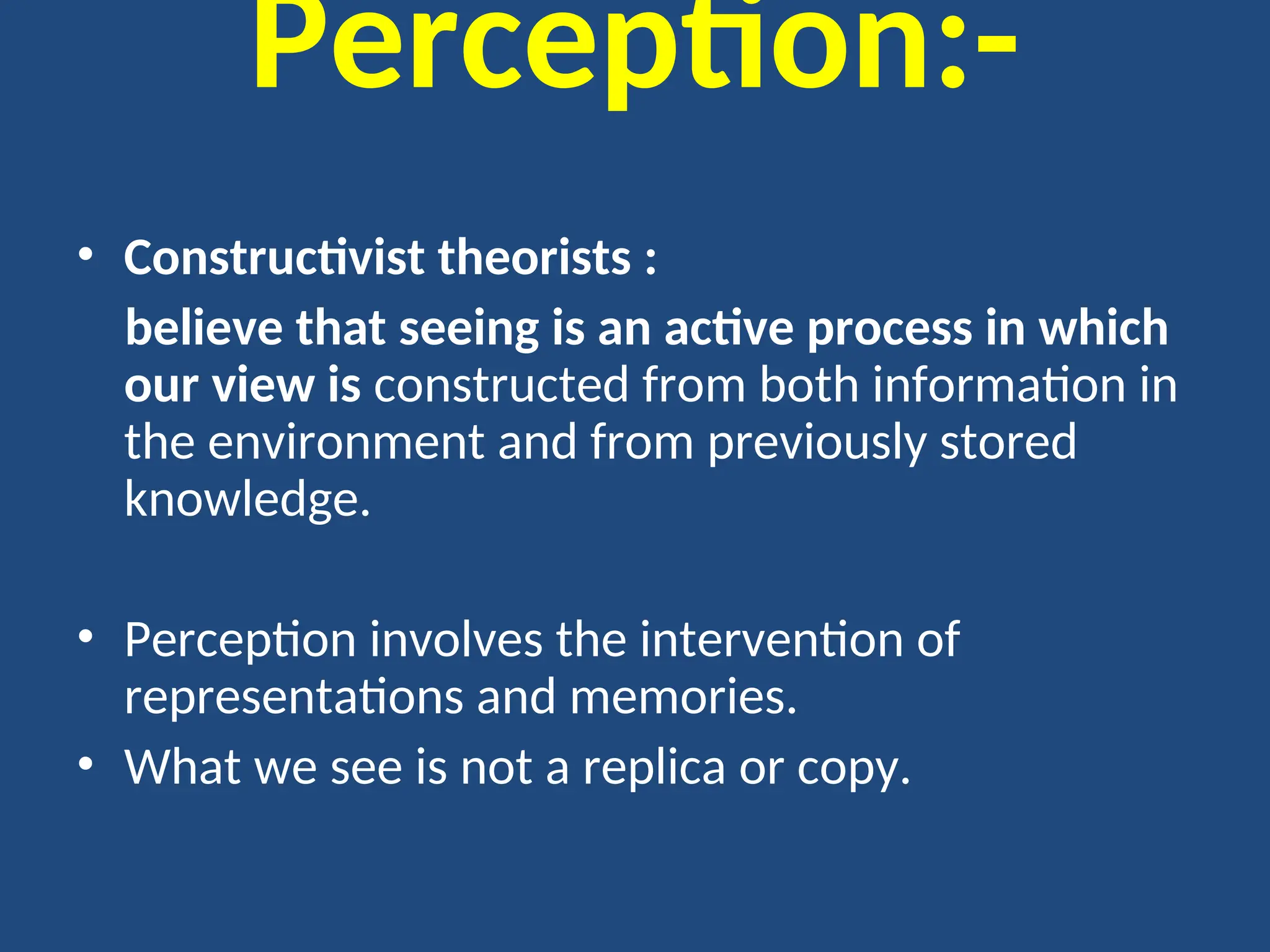 Perception:-

• Constructivist theorists :

believe that seeing is an active process in which our view is constructed from both information in the environment and from previously stored knowledge.

• Perception involves the intervention of representations and memories.

• What we see is not a replica or copy.